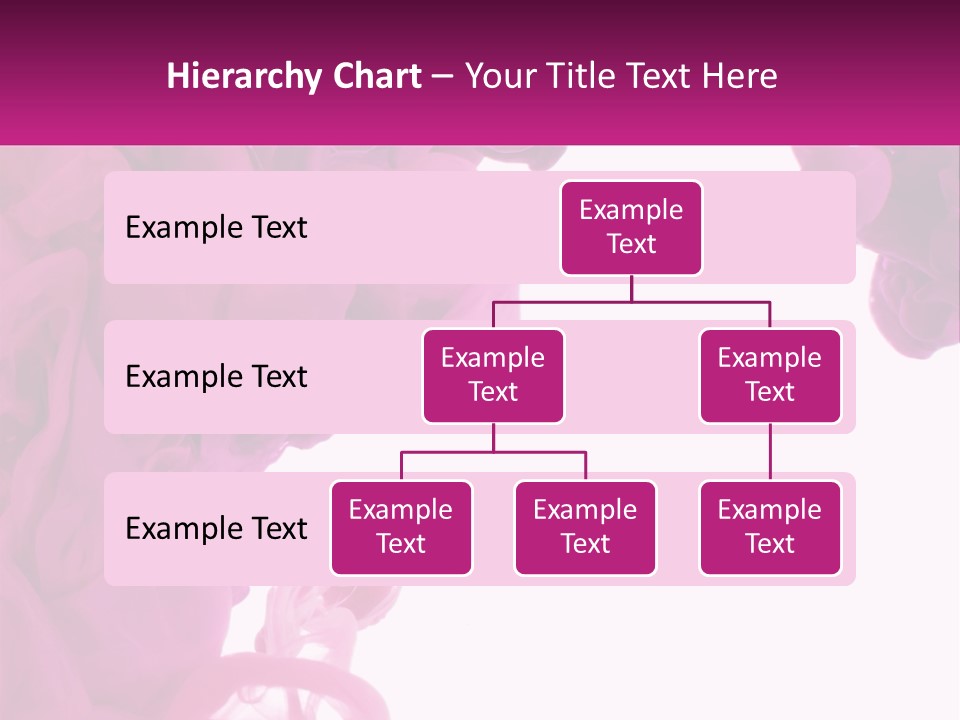 Hierarchy Chart – Your Title Text Here

Example Text

Example Text

Example Text

Example Text

Example Text

Example Text

Example Text

Example Text

Example Text